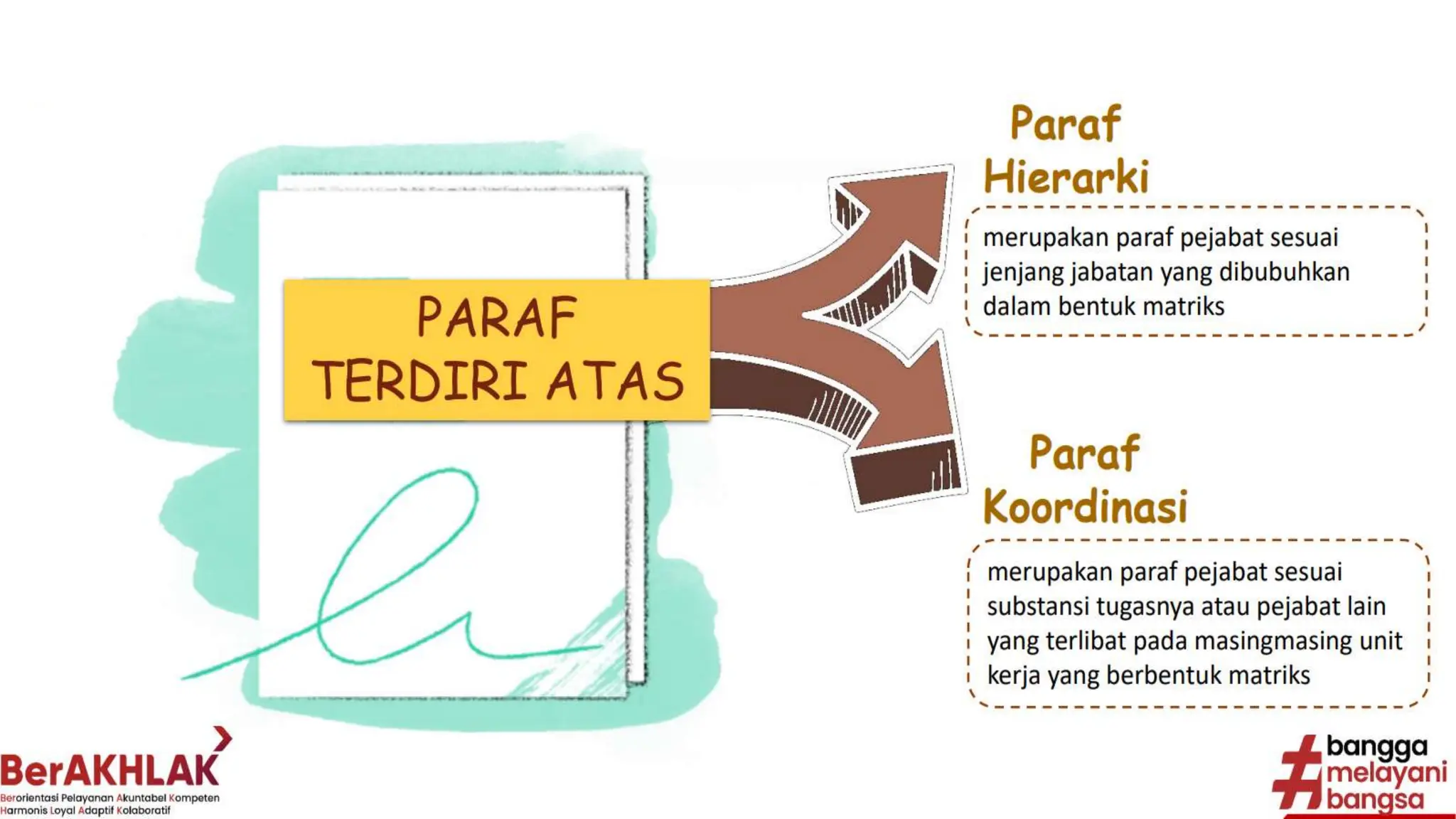 PARAF TERDIRI ATAS

Paraf Hierarki

merupakan paraf pejabat sesuai jenjang jabatan yang dibubuhkan dalam bentuk matriks

Paraf Koordinasi

merupakan paraf pejabat sesuai substansi tugasnya atau pejabat lain yang terlibat pada masingmasing unit kerja yang berbentuk matriks

BerAKHLAK
Berorientasi Pelayanan Akuntabel Kompeten Harmonis Loyal Adaptif Kolaboratif

#bangga melayani bangsa